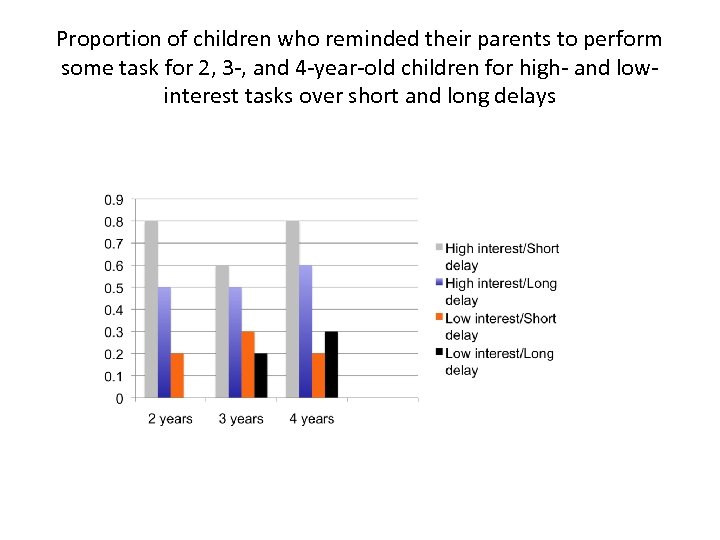 Proportion of children who reminded their parents to perform some task for 2, 3-, and 4-year-old children for high- and low-interest tasks over short and long delays

0.9
0.8
0.7
0.6
0.5
0.4
0.3
0.2
0.1
0

2 years
3 years
4 years

High interest/Short delay
High interest/Long delay
Low interest/Short delay
Low interest/Long delay